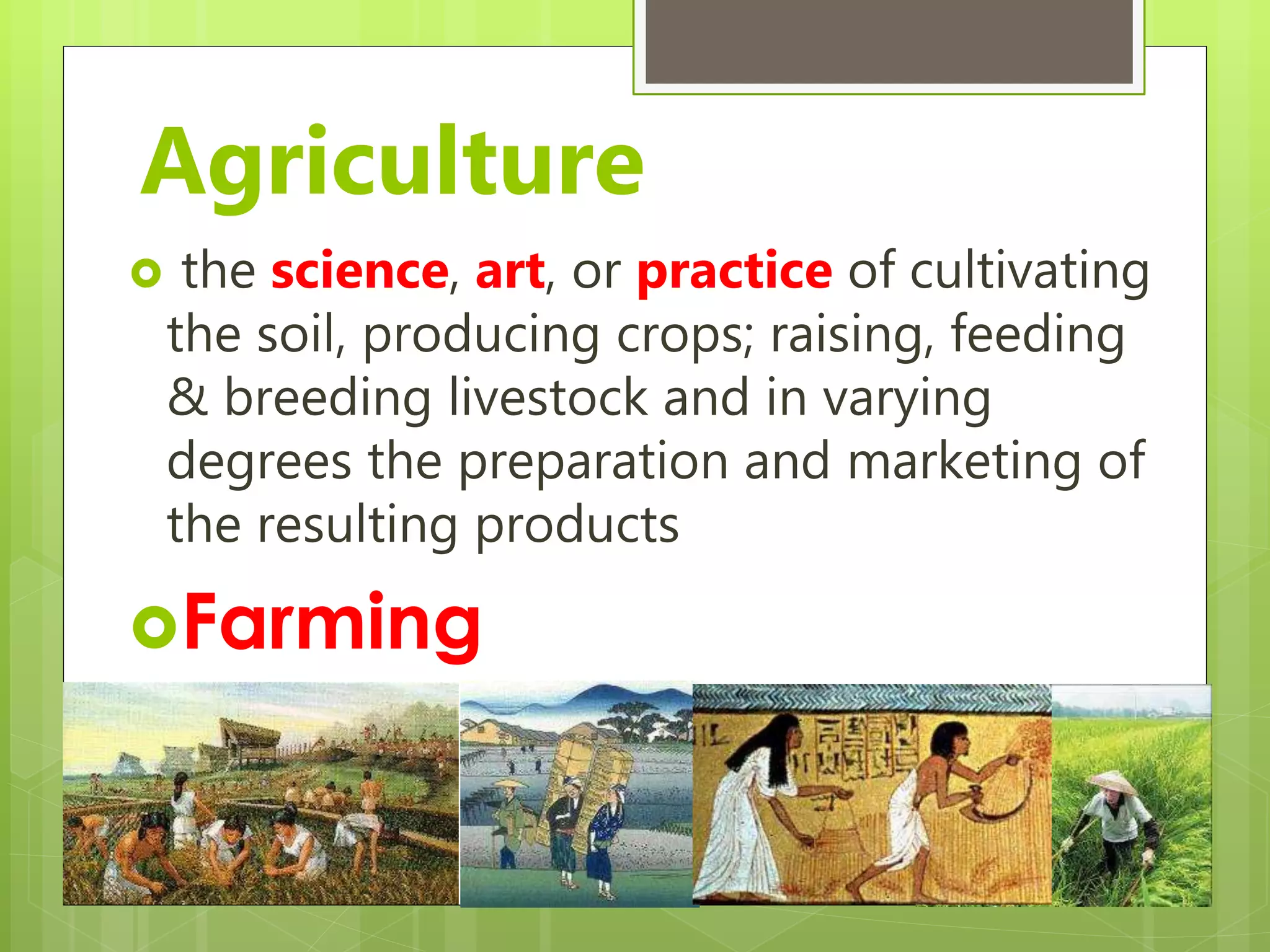 Agriculture

the science, art, or practice of cultivating the soil, producing crops; raising, feeding & breeding livestock and in varying degrees the preparation and marketing of the resulting products

Farming